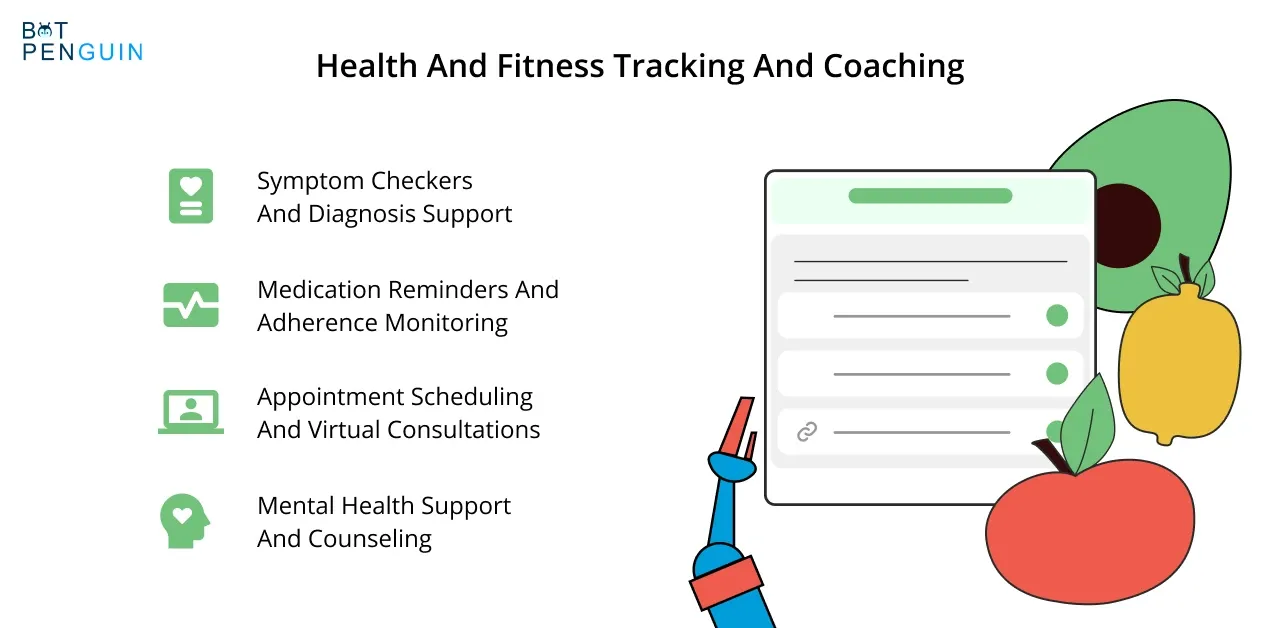 BOT PENGUIN

Health And Fitness Tracking And Coaching

Symptom Checkers And Diagnosis Support

Medication Reminders And Adherence Monitoring

Appointment Scheduling And Virtual Consultations

Mental Health Support And Counseling